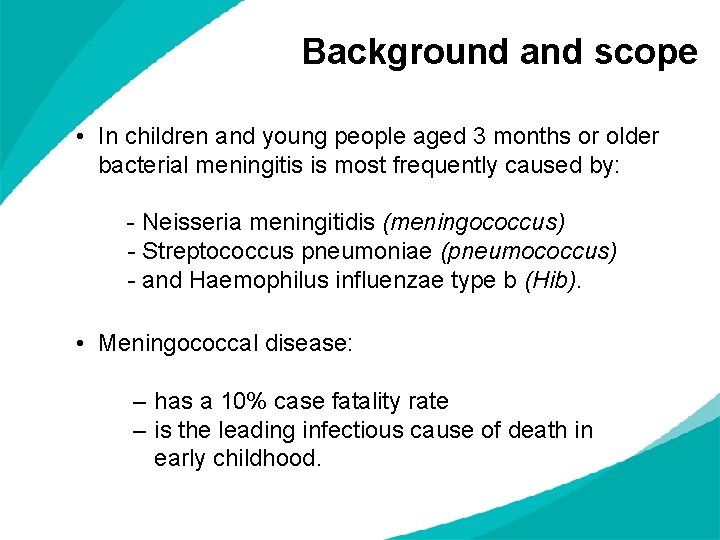 Background and scope

• In children and young people aged 3 months or older bacterial meningitis is most frequently caused by:

- Neisseria meningitidis (meningococcus)
- Streptococcus pneumoniae (pneumococcus)
- and Haemophilus influenzae type b (Hib).

• Meningococcal disease:

– has a 10% case fatality rate
– is the leading infectious cause of death in early childhood.